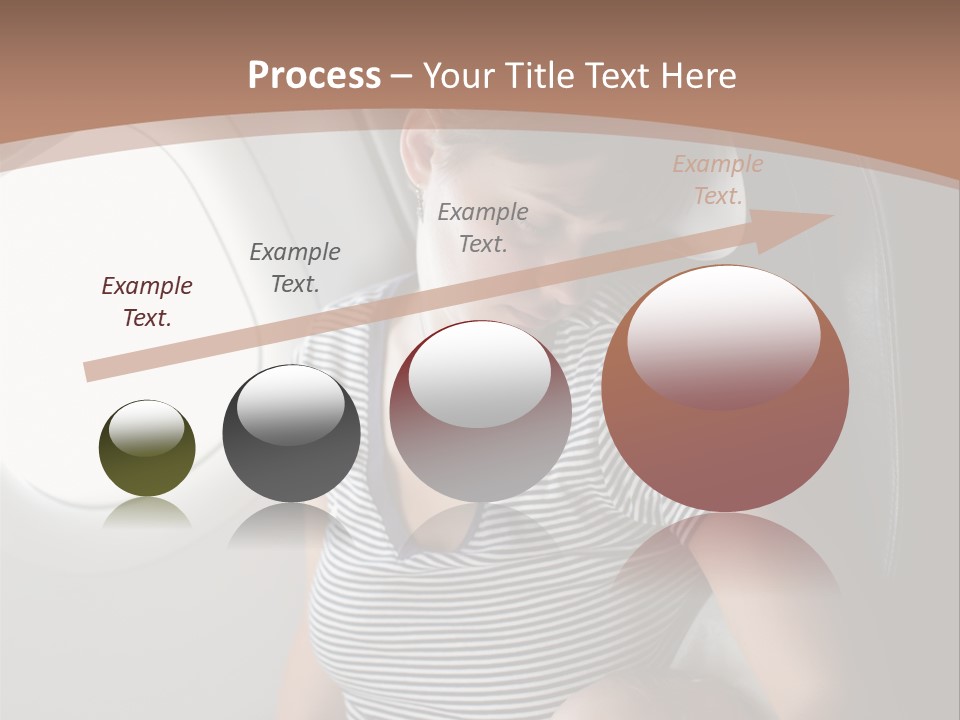 Process – Your Title Text Here

Example Text.

Example Text.

Example Text.

Example Text.